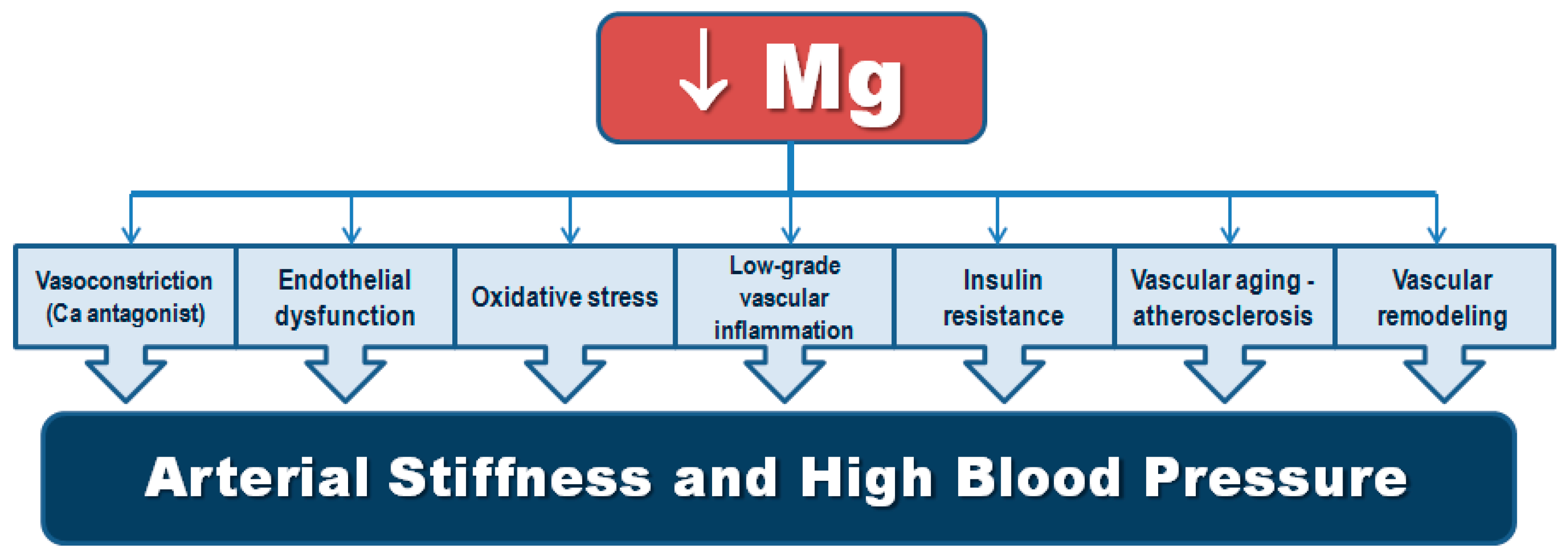 ↓ Mg

Vasoconstriction (Ca antagonist)

Endothelial dysfunction

Oxidative stress

Low-grade vascular inflammation

Insulin resistance

Vascular aging - atherosclerosis

Vascular remodeling

Arterial Stiffness and High Blood Pressure